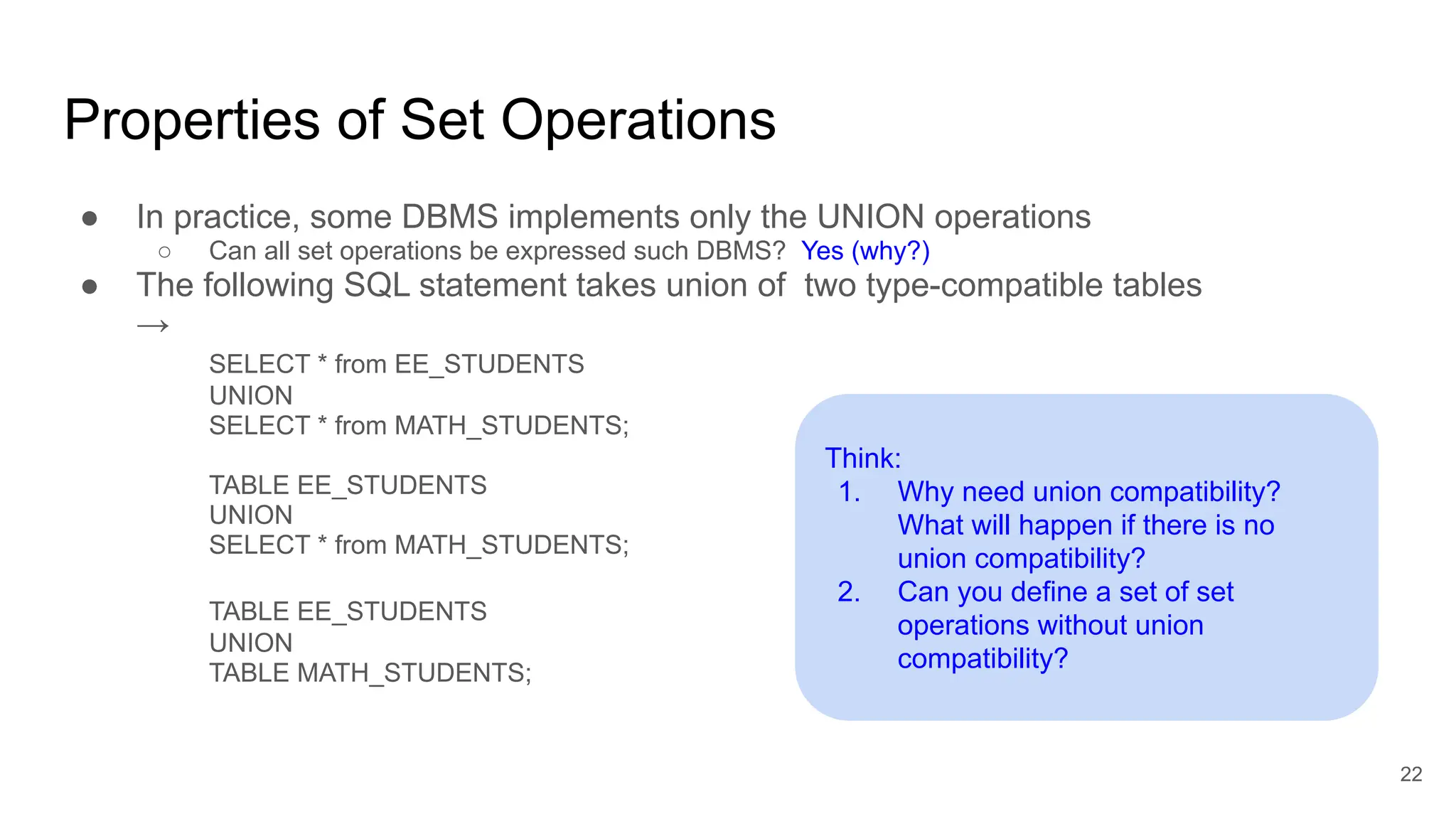 Properties of Set Operations

● In practice, some DBMS implements only the UNION operations
○ Can all set operations be expressed such DBMS? Yes (why?)
● The following SQL statement takes union of two type-compatible tables →

SELECT * from EE_STUDENTS
UNION
SELECT * from MATH_STUDENTS;

TABLE EE_STUDENTS
UNION
SELECT * from MATH_STUDENTS;

TABLE EE_STUDENTS
UNION
TABLE MATH_STUDENTS;

Think:
1. Why need union compatibility? What will happen if there is no union compatibility?
2. Can you define a set of set operations without union compatibility?

22